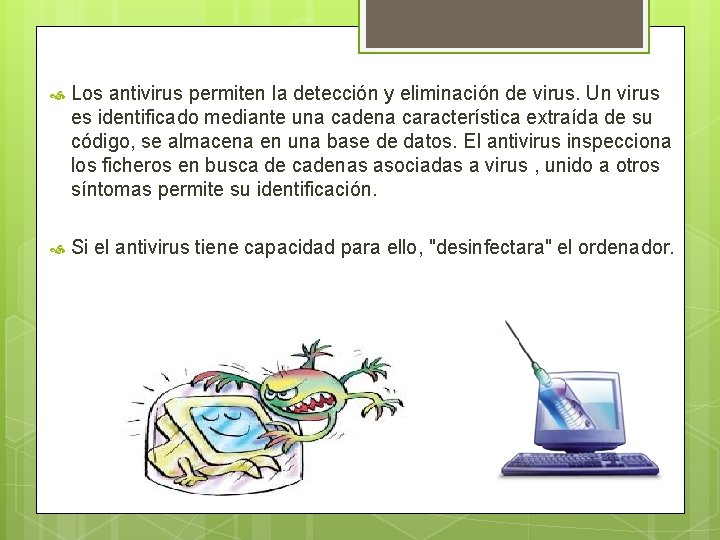 Los antivirus permiten la detección y eliminación de virus. Un virus es identificado mediante una cadena característica extraída de su código, se almacena en una base de datos. El antivirus inspecciona los ficheros en busca de cadenas asociadas a virus , unido a otros síntomas permite su identificación.

Si el antivirus tiene capacidad para ello, "desinfectara" el ordenador.